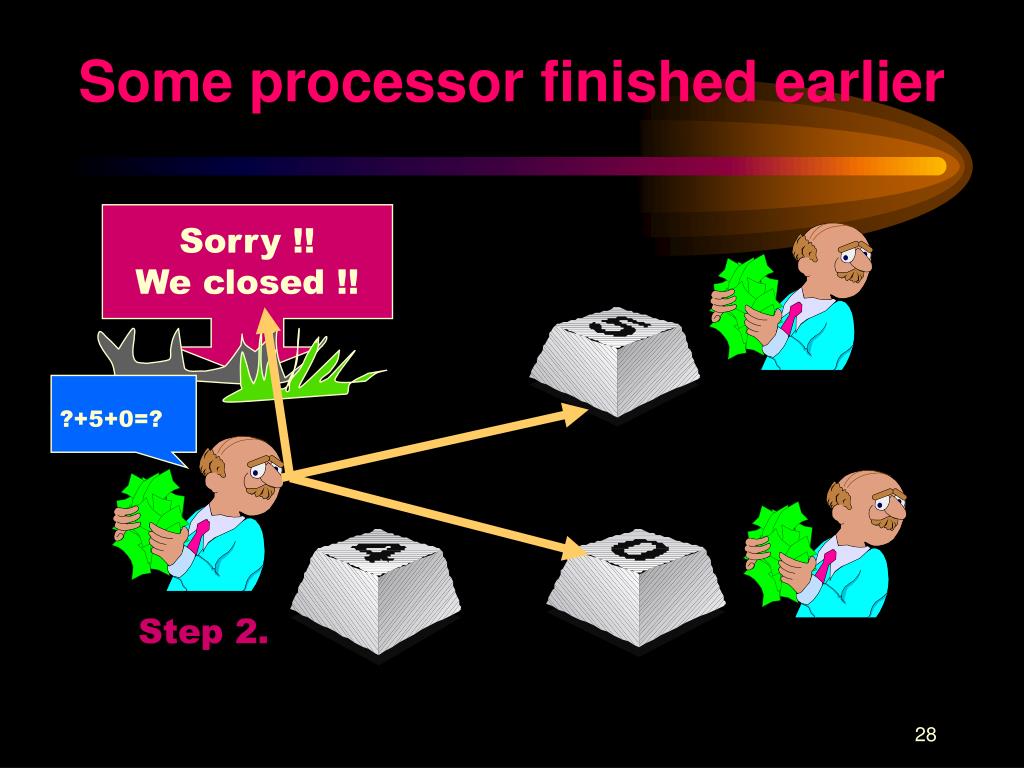 Some processor finished earlier

Sorry !!
We closed !!

?+5+0=?

5

4

0

Step 2.

28